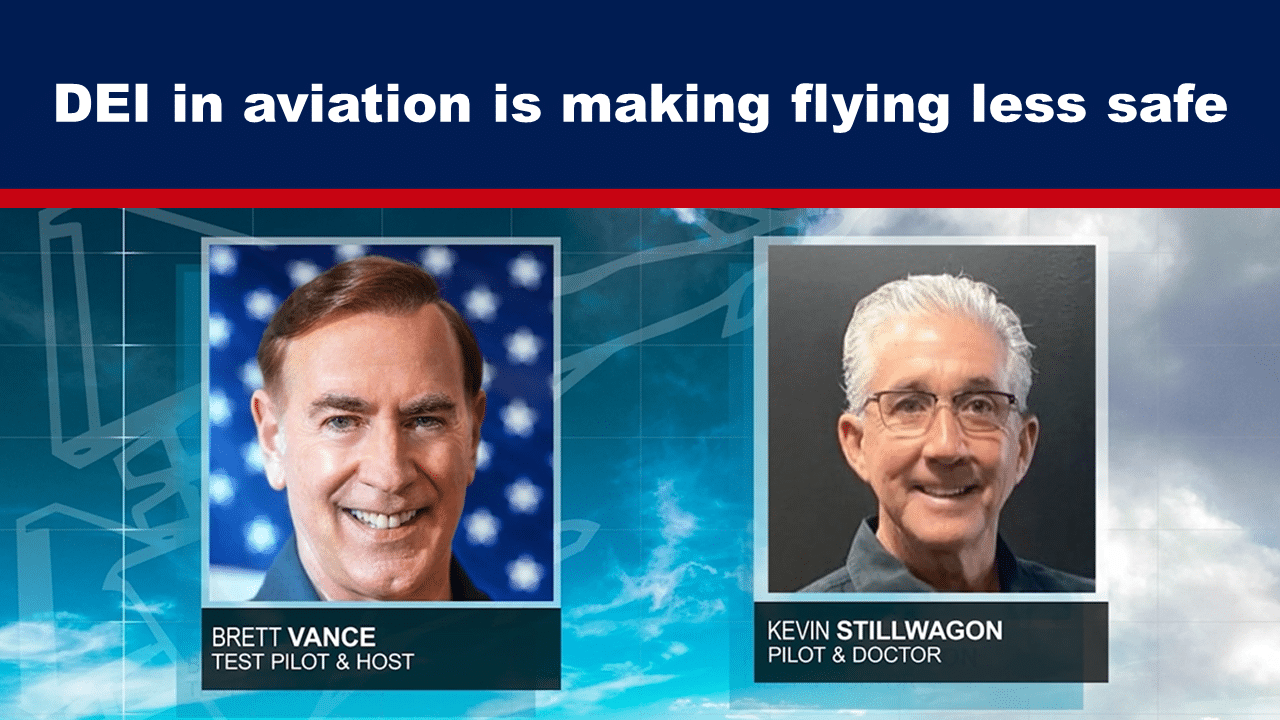 DEI in aviation is making flying less safe

BRETT VANCE
TEST PILOT & HOST

KEVIN STILLWAGON
PILOT & DOCTOR